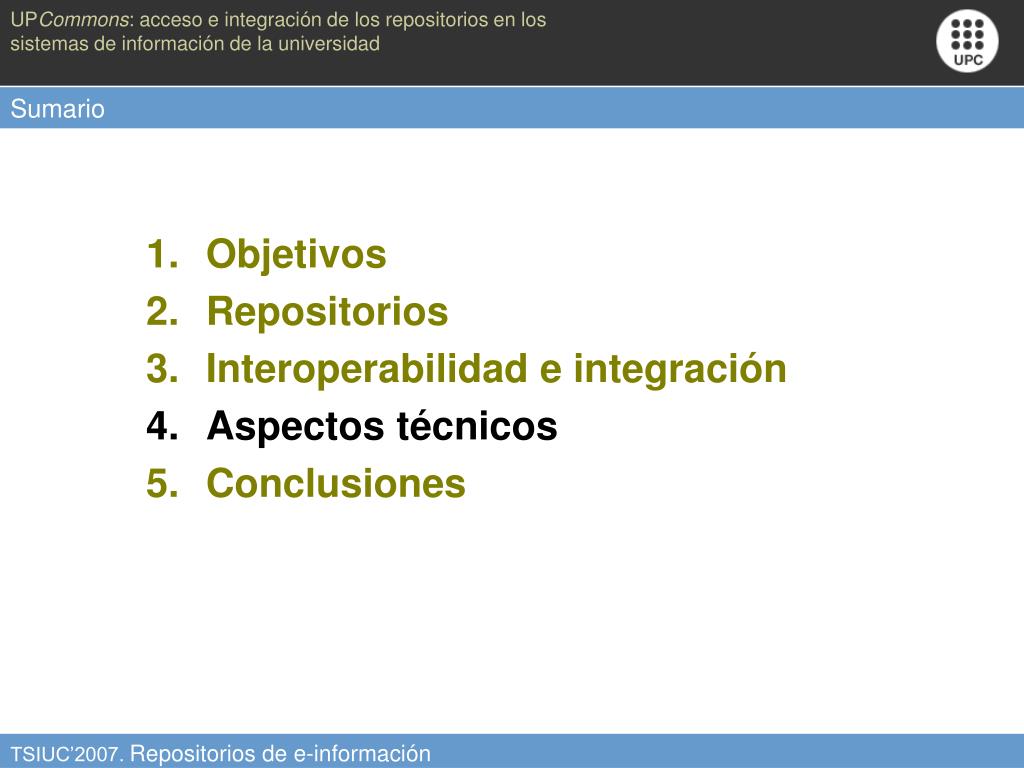 UPCommons: acceso e integración de los repositorios en los sistemas de información de la universidad

UPC

Sumario

1. Objetivos
2. Repositorios
3. Interoperabilidad e integración
4. Aspectos técnicos
5. Conclusiones

TSIUC'2007. Repositorios de e-información